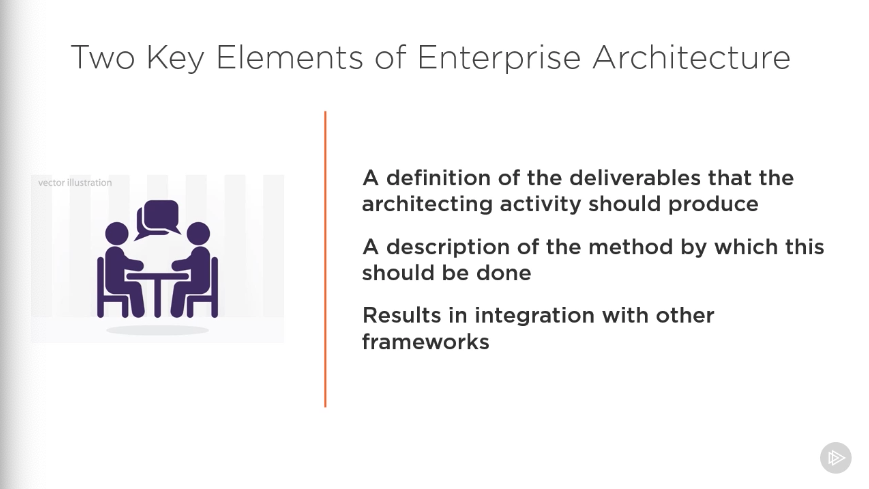 Two Key Elements of Enterprise Architecture

vector illustration

A definition of the deliverables that the architecting activity should produce

A description of the method by which this should be done

Results in integration with other frameworks